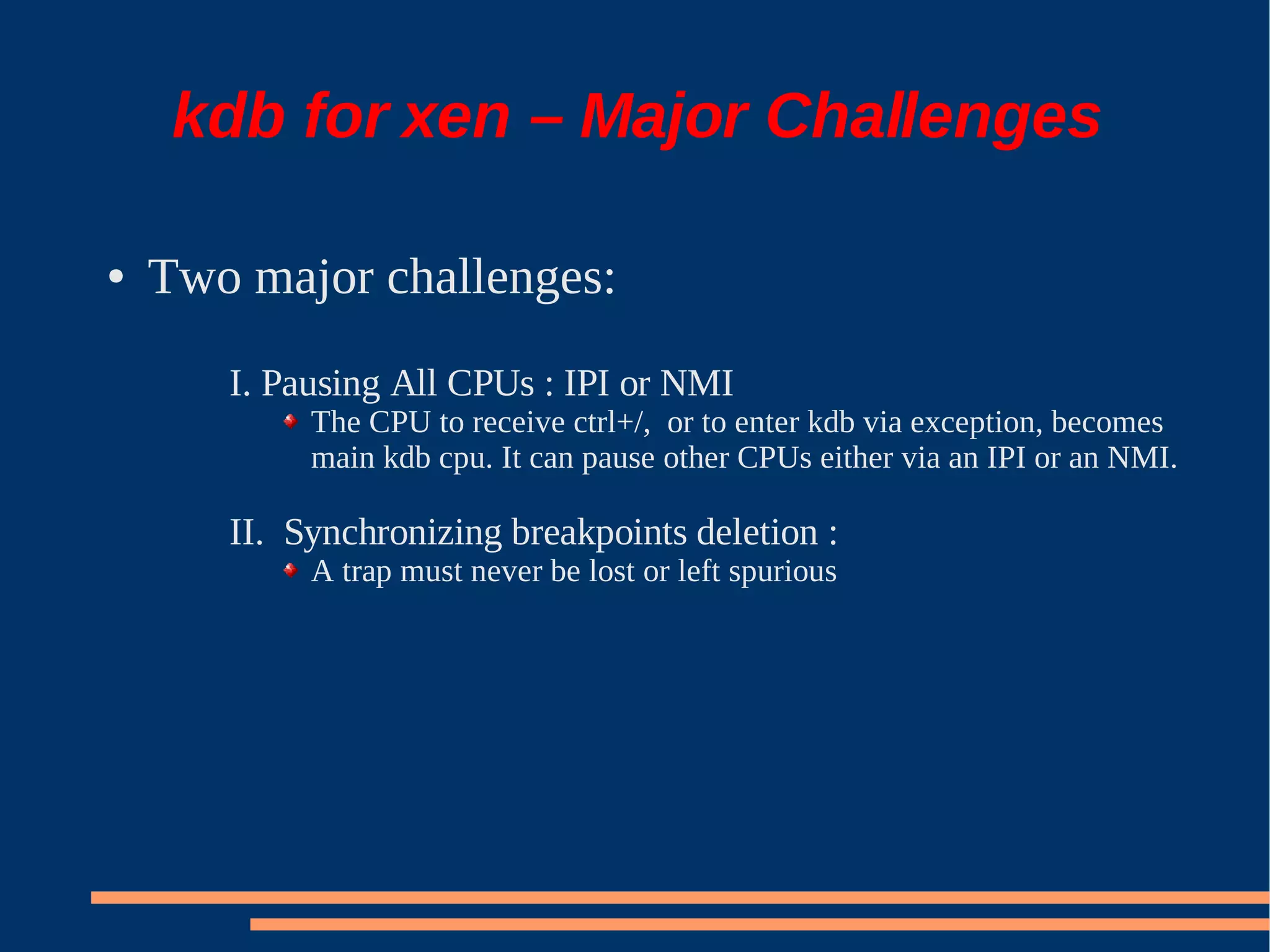 kdb for xen – Major Challenges

• Two major challenges:

I. Pausing All CPUs : IPI or NMI

The CPU to receive ctrl+/, or to enter kdb via exception, becomes main kdb cpu. It can pause other CPUs either via an IPI or an NMI.

II. Synchronizing breakpoints deletion :

A trap must never be lost or left spurious